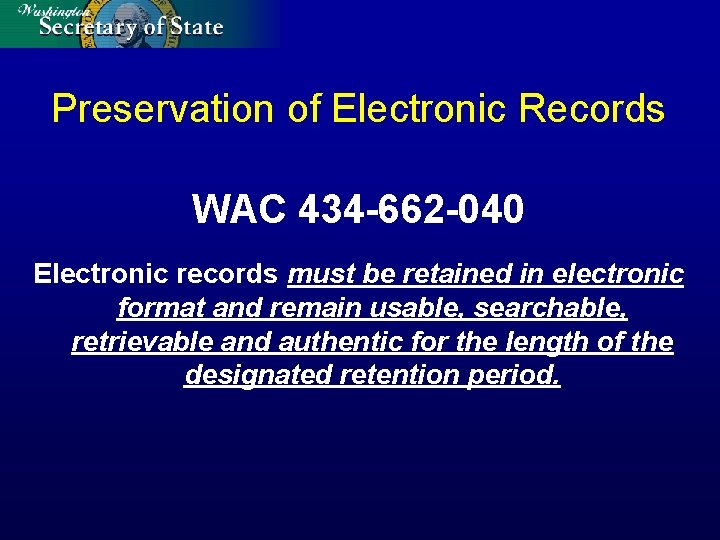 Washington
Secretary of State

Preservation of Electronic Records

WAC 434-662-040

Electronic records must be retained in electronic format and remain usable, searchable, retrievable and authentic for the length of the designated retention period.